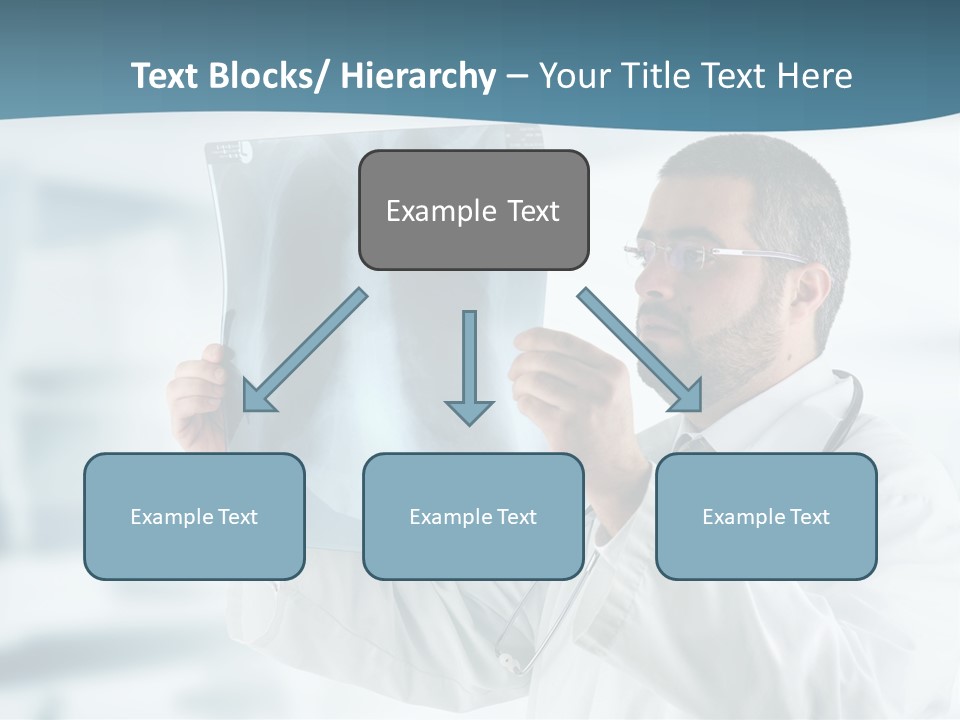 Text Blocks/ Hierarchy – Your Title Text Here

Example Text

Example Text

Example Text

Example Text